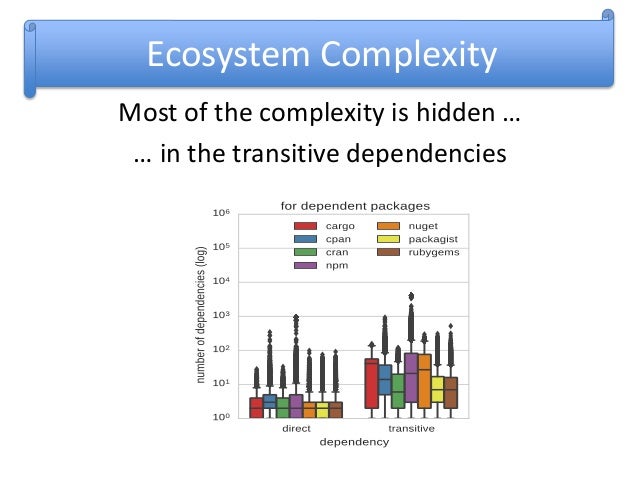 Ecosystem Complexity

Most of the complexity is hidden …

… in the transitive dependencies

for dependent packages

cargo
cpan
cran
npm
nuget
packagist
rubygems

number of dependencies (log)

$10^6$
$10^5$
$10^4$
$10^3$
$10^2$
$10^1$
$10^0$

direct
transitive
dependency